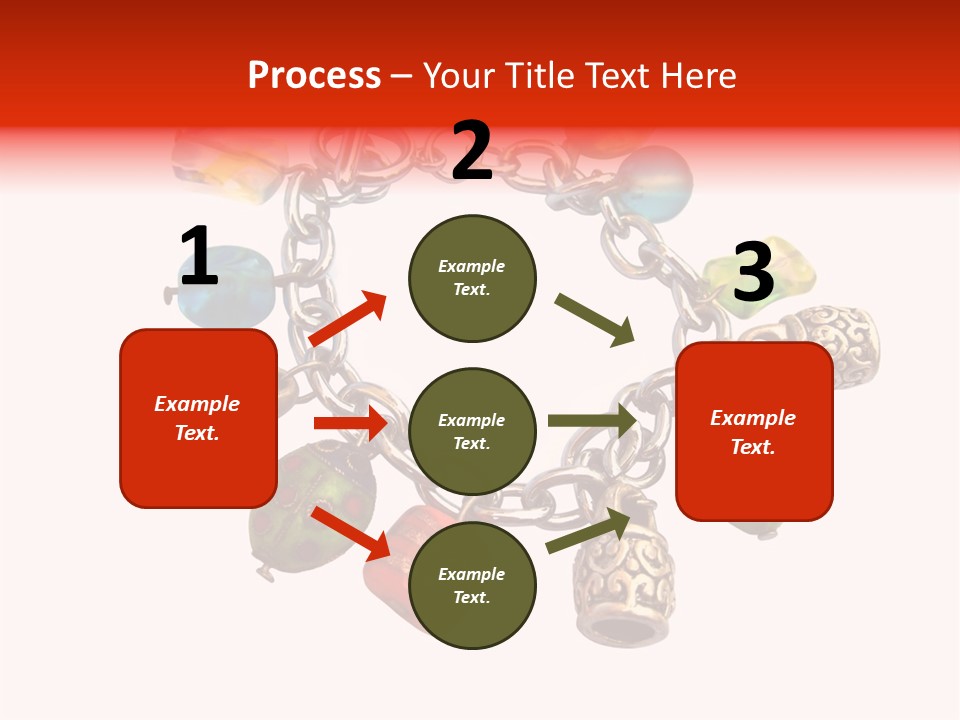 Process – Your Title Text Here

1

Example Text.

2

Example Text.

Example Text.

Example Text.

3

Example Text.